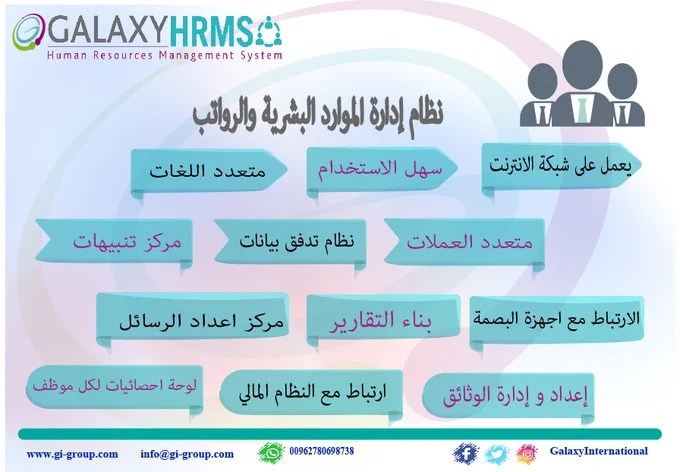 GALAXYHRMS
Human Resources Management System

نظام إدارة الموارد البشرية والرواتب

يعمل على شبكة الانترنت

سهل الاستخدام

متعدد اللغات

متعدد العملات

نظام تدفق بيانات

مركز تنبيهات

الارتباط مع اجهزة البصمة

بناء التقارير

مركز اعداد الرسائل

إعداد و إدارة الوثائق

ارتباط مع النظام المالي

لوحة احصائيات لكل موظف

www.gi-group.com info@gi-group.com 00962780698738 GalaxyInternational